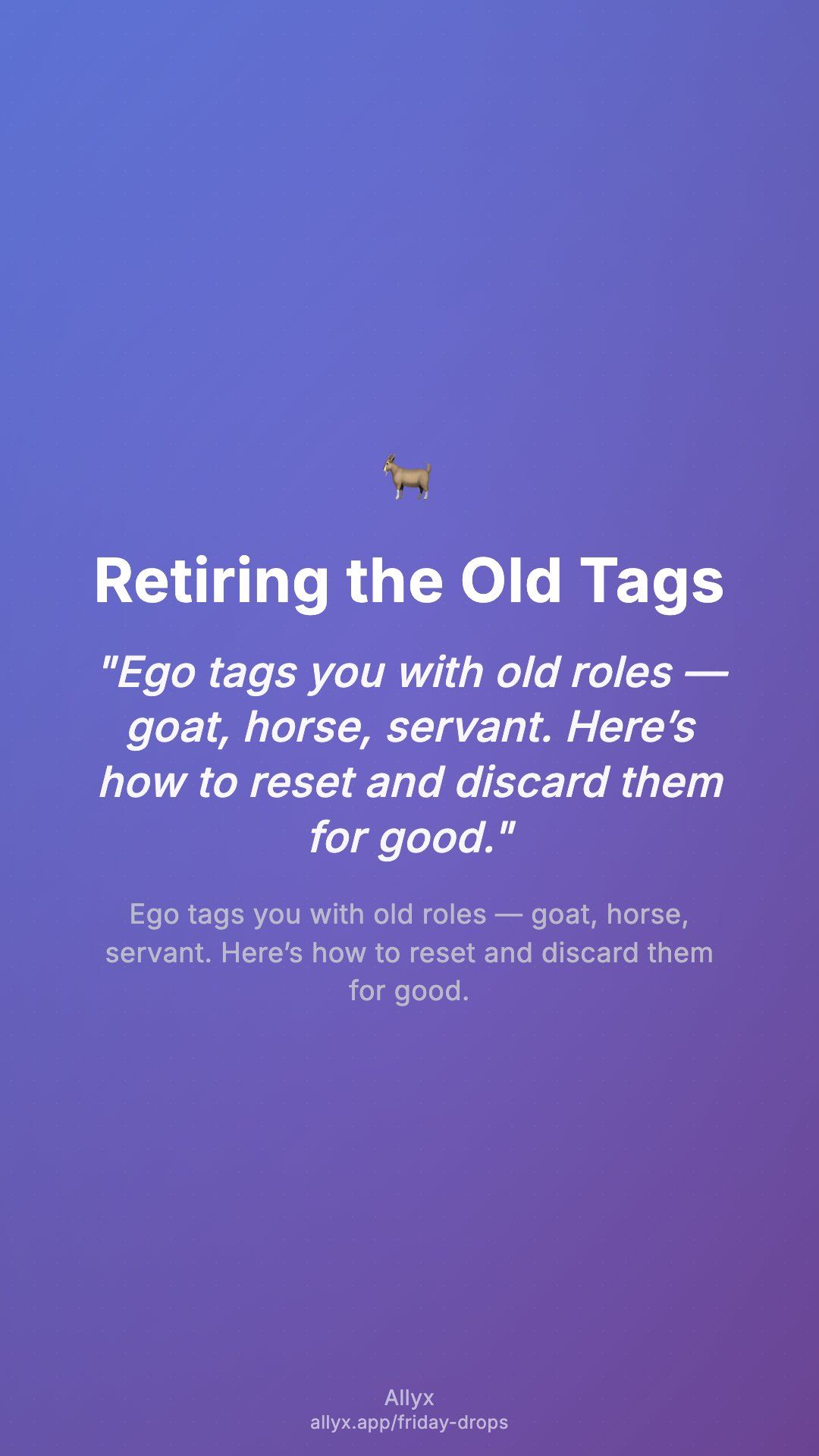 🐐

Retiring the Old Tags

"Ego tags you with old roles — goat, horse, servant. Here’s how to reset and discard them for good."

Ego tags you with old roles — goat, horse, servant. Here’s how to reset and discard them for good.

Allyx
allyx.app/friday-drops